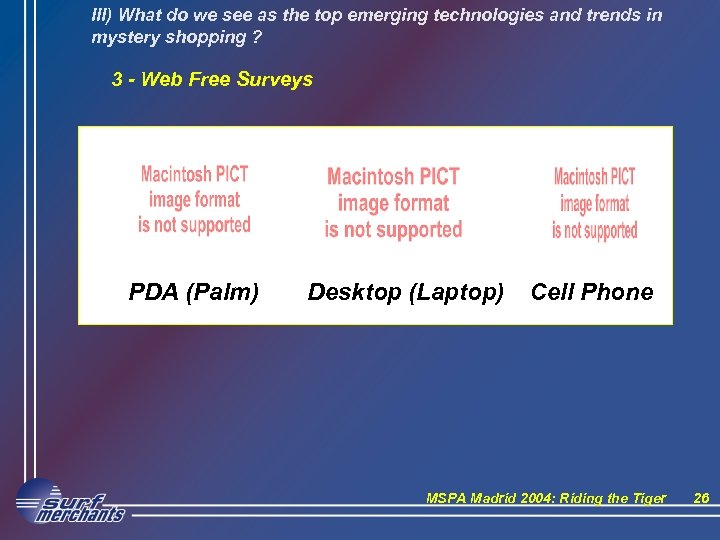 III) What do we see as the top emerging technologies and trends in mystery shopping ?

3 - Web Free Surveys

Macintosh PICT image format is not supported

Macintosh PICT image format is not supported

Macintosh PICT image format is not supported

PDA (Palm)

Desktop (Laptop)

Cell Phone

surf merchants

MSPA Madrid 2004: Riding the Tiger 26